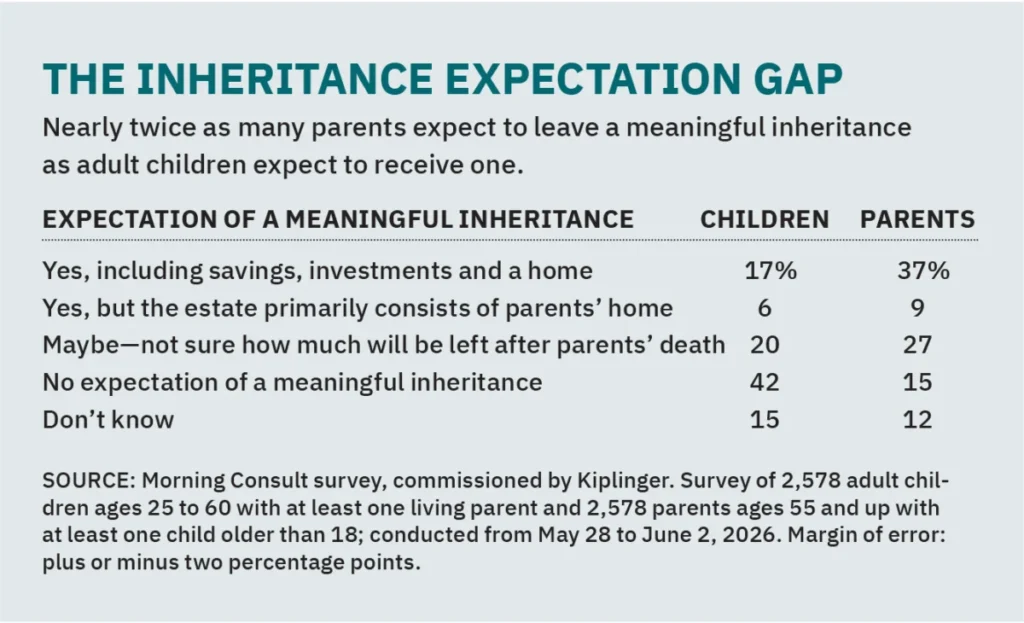 THE INHERITANCE EXPECTATION GAP

Nearly twice as many parents expect to leave a meaningful inheritance as adult children expect to receive one.

| EXPECTATION OF A MEANINGFUL INHERITANCE | CHILDREN | PARENTS |
|---|---|---|
| Yes, including savings, investments and a home | 17% | 37% |
| Yes, but the estate primarily consists of parents' home | 6 | 9 |
| Maybe—not sure how much will be left after parents' death | 20 | 27 |
| No expectation of a meaningful inheritance | 42 | 15 |
| Don't know | 15 | 12 |

SOURCE: Morning Consult survey, commissioned by Kiplinger. Survey of 2,578 adult children ages 25 to 60 with at least one living parent and 2,578 parents ages 55 and up with at least one child older than 18; conducted from May 28 to June 2, 2026. Margin of error: plus or minus two percentage points.